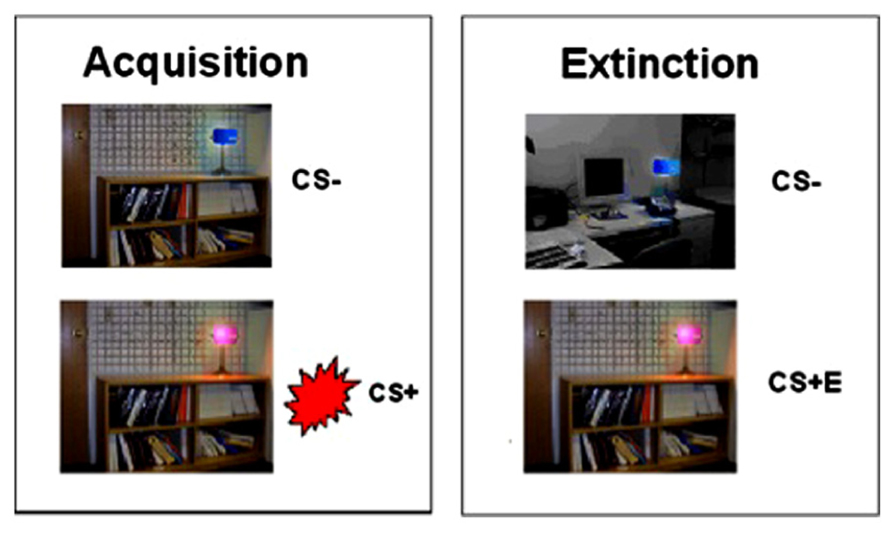 Acquisition

CS-

CS+

Extinction

CS-

CS+E